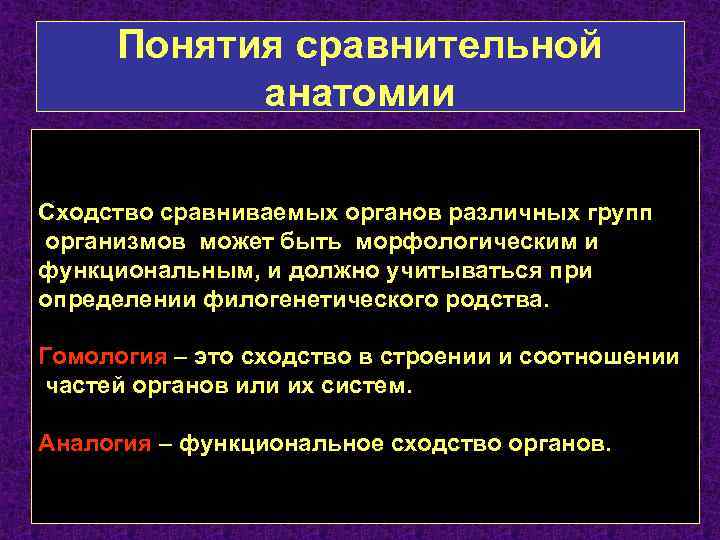 Понятия сравнительной анатомии

Сходство сравниваемых органов различных групп организмов может быть морфологическим и функциональным, и должно учитываться при определении филогенетического родства.

Гомология – это сходство в строении и соотношении частей органов или их систем.

Аналогия – функциональное сходство органов.